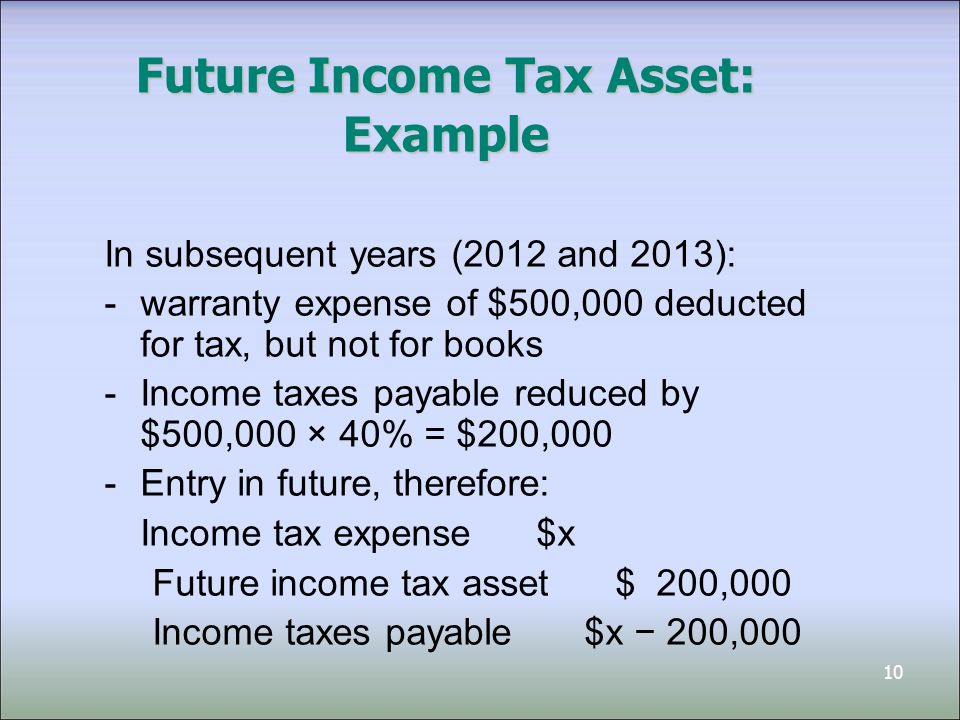 Future Income Tax Asset: Example

In subsequent years (2012 and 2013):

- warranty expense of \$500,000 deducted for tax, but not for books

- Income taxes payable reduced by \$500,000 × 40% = \$200,000

- Entry in future, therefore:

Income tax expense \$x

Future income tax asset \$ 200,000

Income taxes payable \$x − 200,000

10